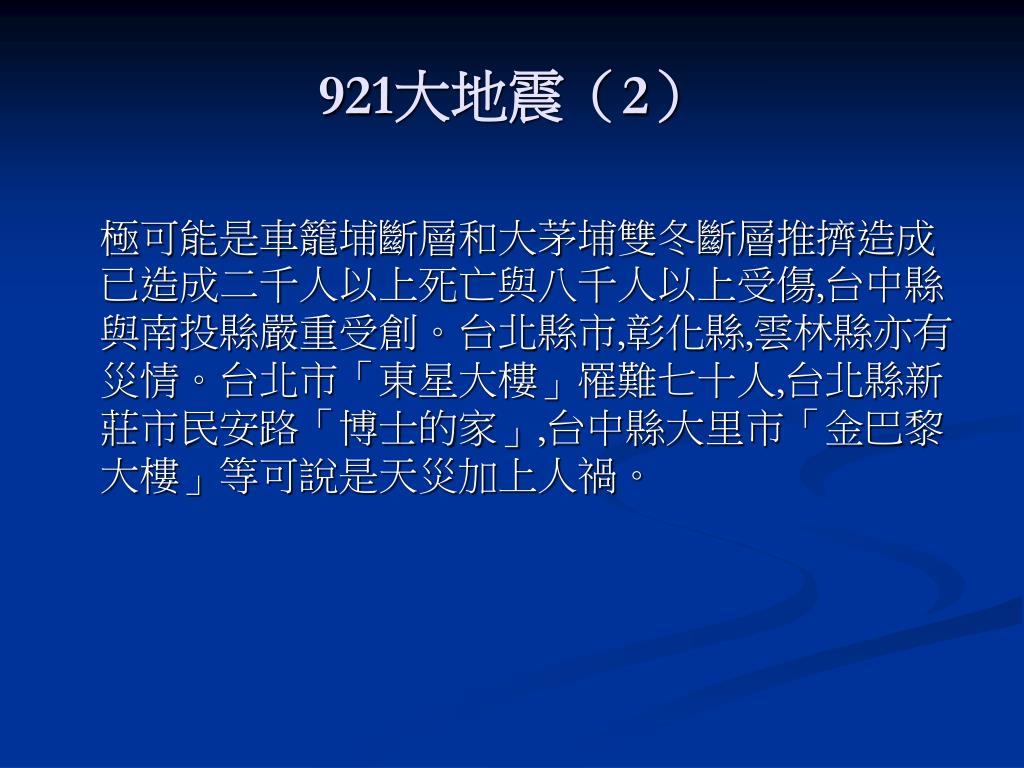 921大地震（2）

極可能是車籠埔斷層和大茅埔雙冬斷層推擠造成已造成二千人以上死亡與八千人以上受傷,台中縣與南投縣嚴重受創。台北縣市,彰化縣,雲林縣亦有災情。台北市「東星大樓」罹難七十人,台北縣新莊市民安路「博士的家」,台中縣大里市「金巴黎大樓」等可說是天災加上人禍。